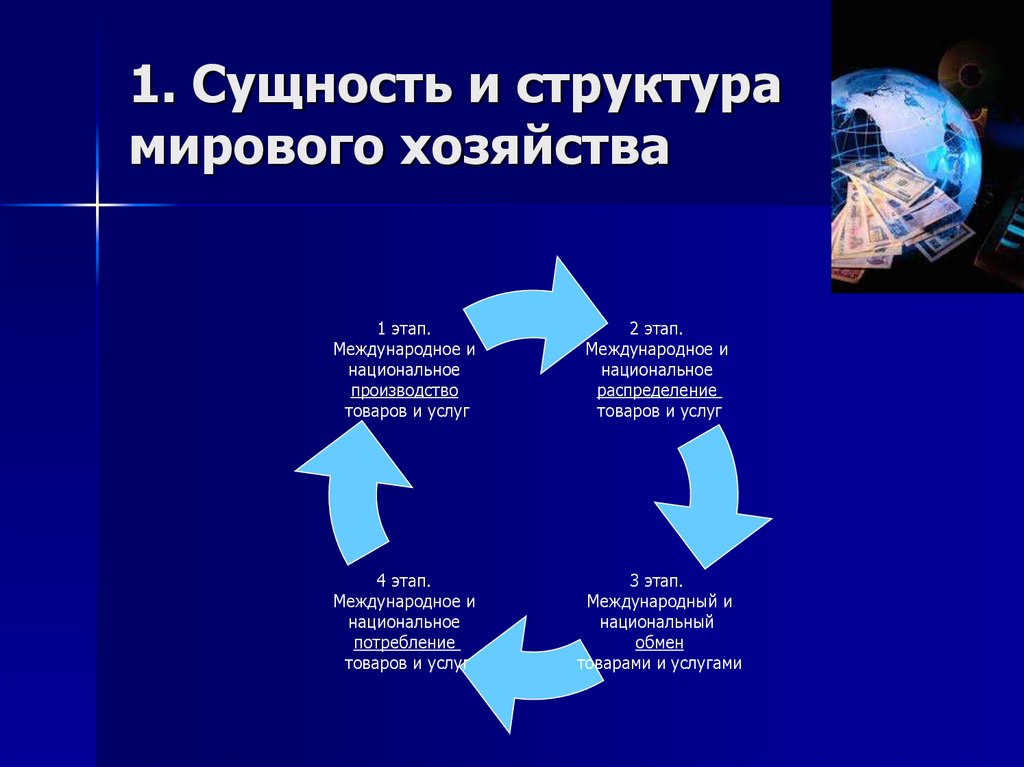 1. Сущность и структура мирового хозяйства

1 этап.
Международное и национальное производство товаров и услуг

2 этап.
Международное и национальное распределение товаров и услуг

3 этап.
Международный и национальный обмен товарами и услугами

4 этап.
Международное и национальное потребление товаров и услуг